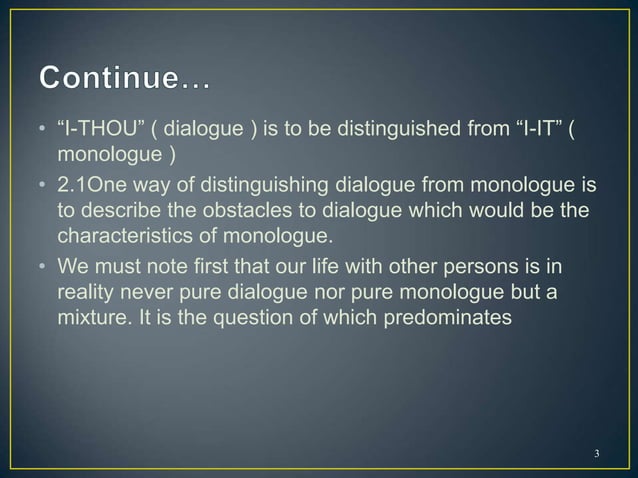 Continue…

• “I-THOU” ( dialogue ) is to be distinguished from “I-IT” ( monologue )

• 2.1One way of distinguishing dialogue from monologue is to describe the obstacles to dialogue which would be the characteristics of monologue.

• We must note first that our life with other persons is in reality never pure dialogue nor pure monologue but a mixture. It is the question of which predominates

3